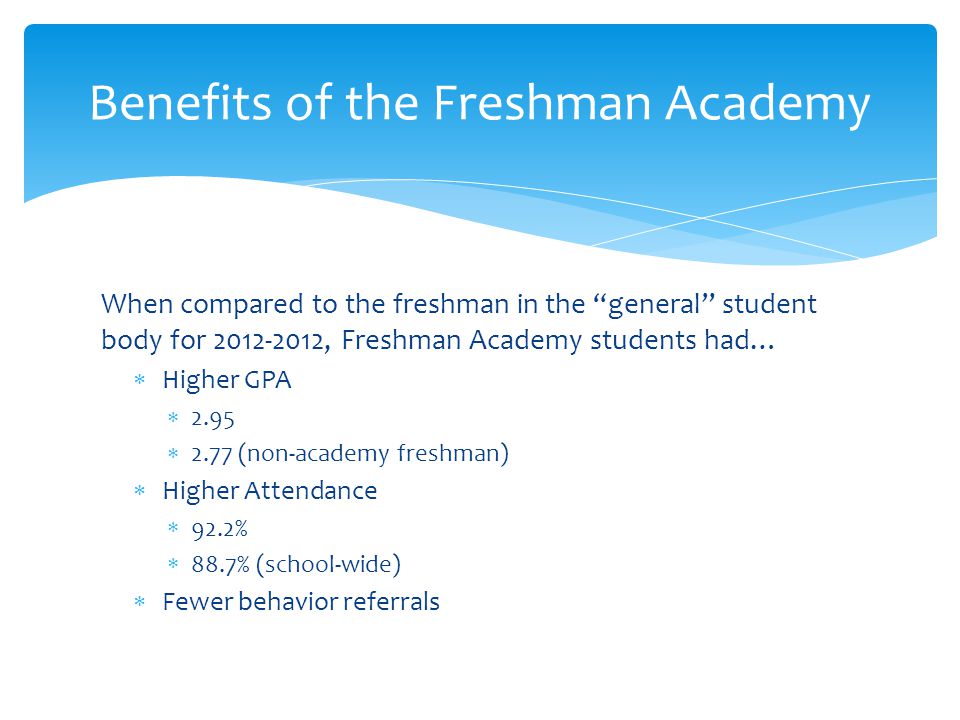 Benefits of the Freshman Academy

When compared to the freshman in the “general” student body for 2012-2012, Freshman Academy students had…

* Higher GPA
  * 2.95
  * 2.77 (non-academy freshman)
* Higher Attendance
  * 92.2%
  * 88.7% (school-wide)
* Fewer behavior referrals